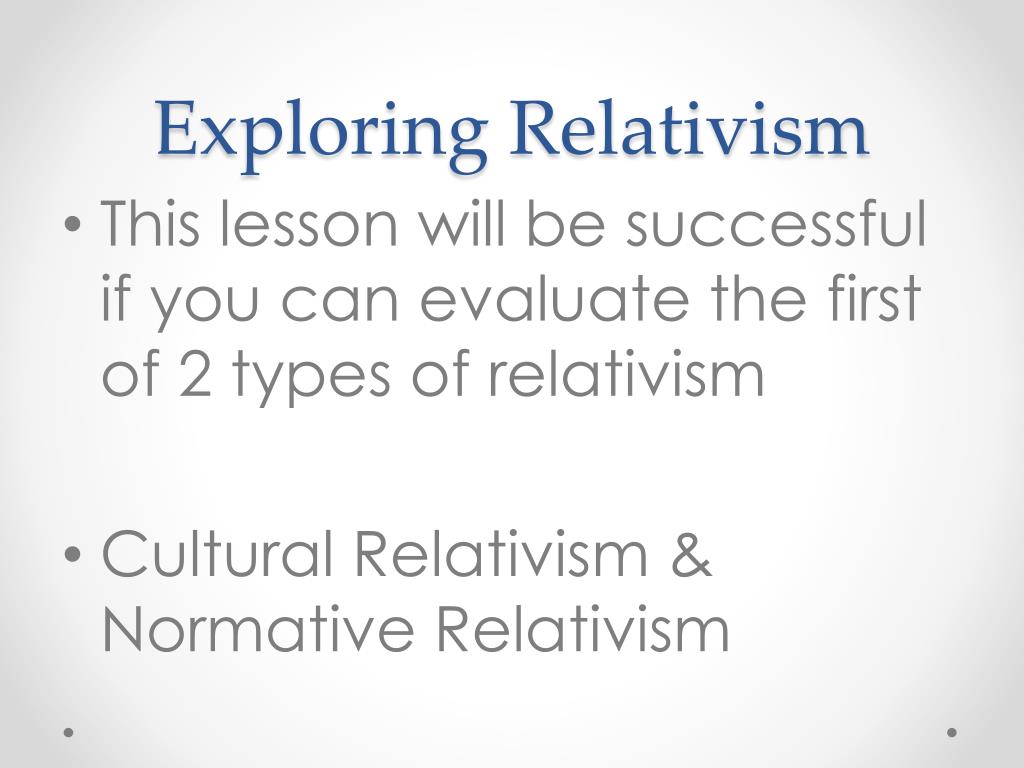 Exploring Relativism

• This lesson will be successful if you can evaluate the first of 2 types of relativism

• Cultural Relativism & Normative Relativism